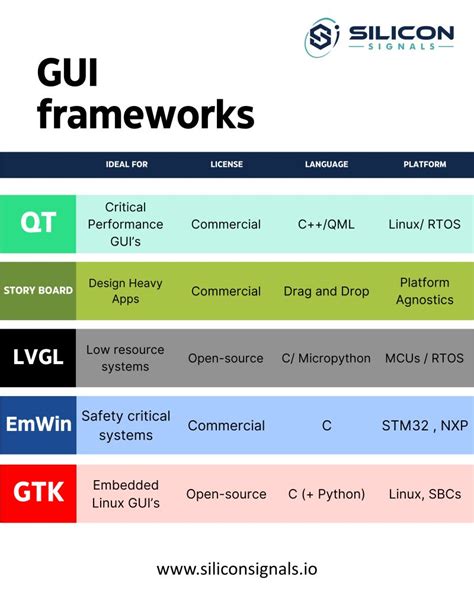 SILICON SIGNALS

GUI frameworks

| | IDEAL FOR | LICENSE | LANGUAGE | PLATFORM |
|---|---|---|---|---|
| QT | Critical Performance GUI's | Commercial | C++/QML | Linux/ RTOS |
| STORY BOARD | Design Heavy Apps | Commercial | Drag and Drop | Platform Agnostics |
| LVGL | Low resource systems | Open-source | C/ Micropython | MCUs / RTOS |
| EmWin | Safety critical systems | Commercial | C | STM32 , NXP |
| GTK | Embedded Linux GUI's | Open-source | C (+ Python) | Linux, SBCs |

www.siliconsignals.io